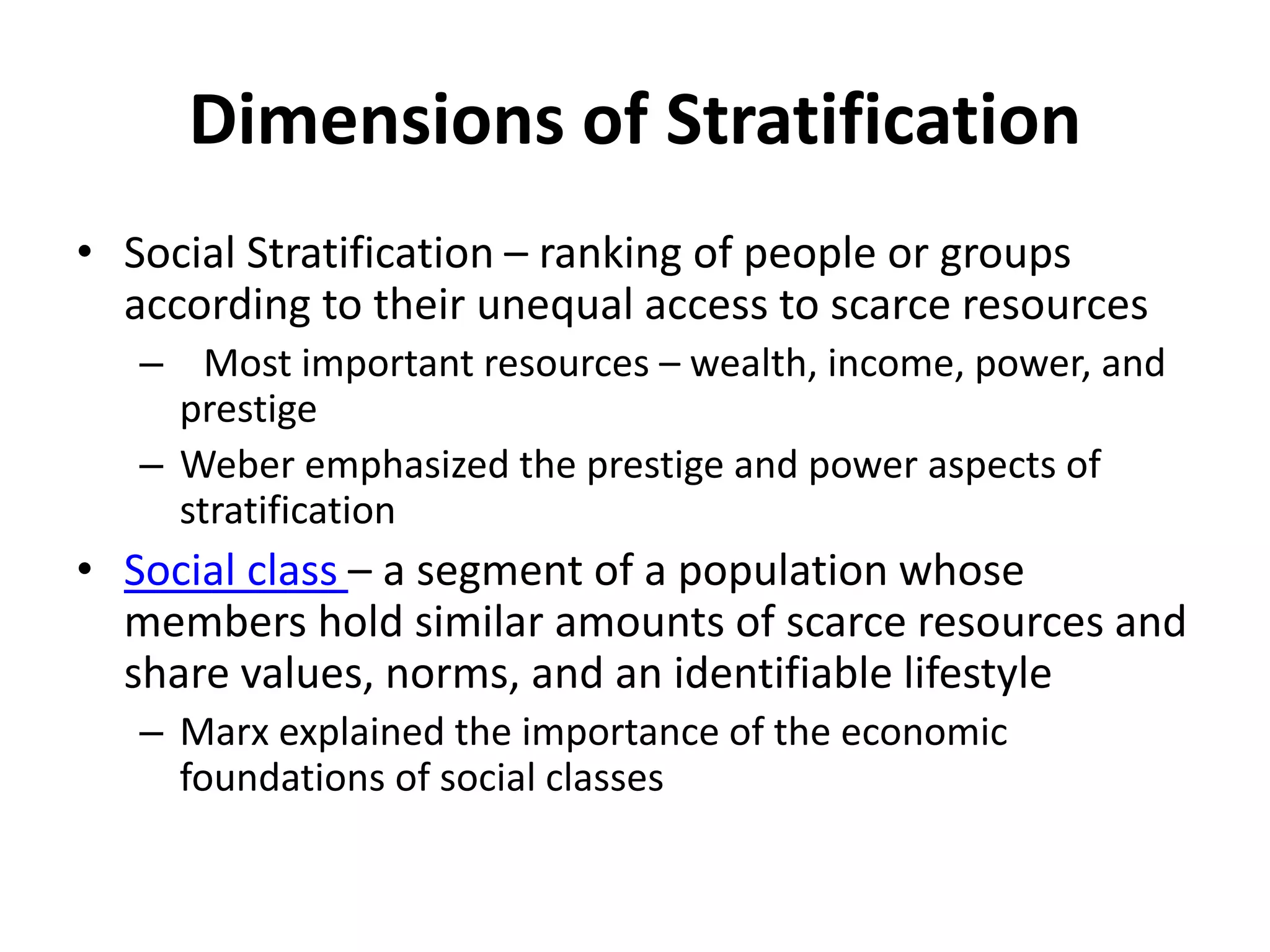 Dimensions of Stratification

• Social Stratification – ranking of people or groups according to their unequal access to scarce resources
  – Most important resources – wealth, income, power, and prestige
  – Weber emphasized the prestige and power aspects of stratification

• Social class – a segment of a population whose members hold similar amounts of scarce resources and share values, norms, and an identifiable lifestyle
  – Marx explained the importance of the economic foundations of social classes